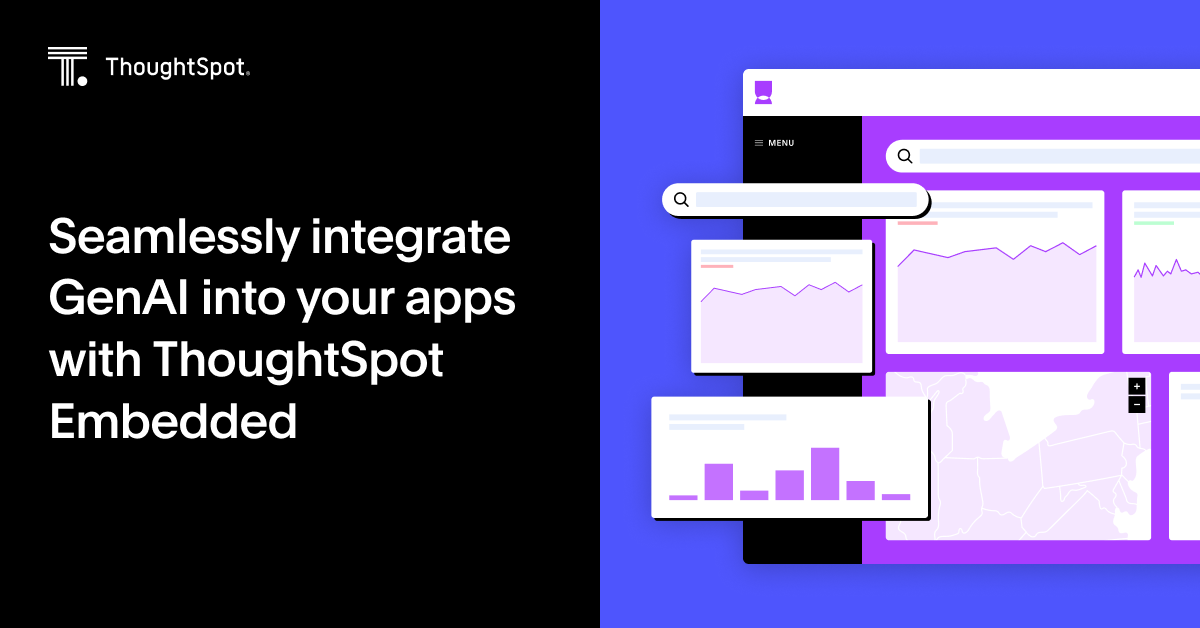 ThoughtSpot.

Seamlessly integrate GenAI into your apps with ThoughtSpot Embedded

MENU

+

−